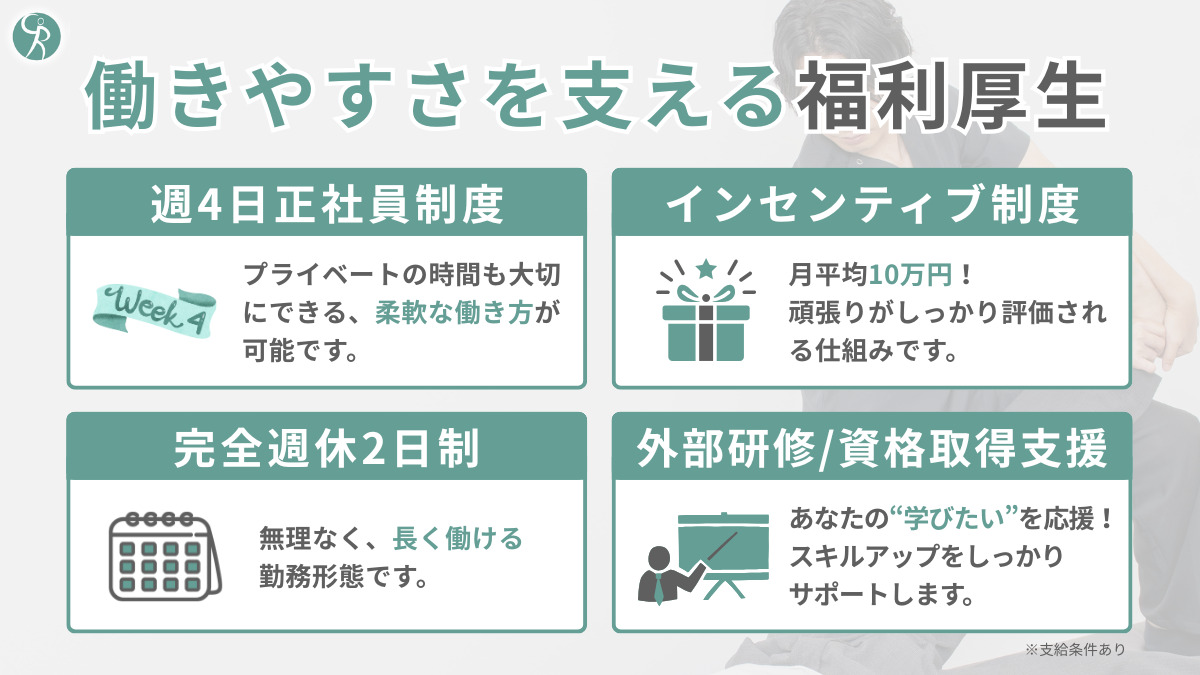 働きやすさを支える福利厚生

週4日正社員制度

Week 4

プライベートの時間も大切にできる、柔軟な働き方が可能です。

インセンティブ制度

月平均10万円！
頑張りがしっかり評価される仕組みです。

完全週休2日制

無理なく、長く働ける勤務形態です。

外部研修/資格取得支援

あなたの“学びたい”を応援！
スキルアップをしっかりサポートします。

※支給条件あり